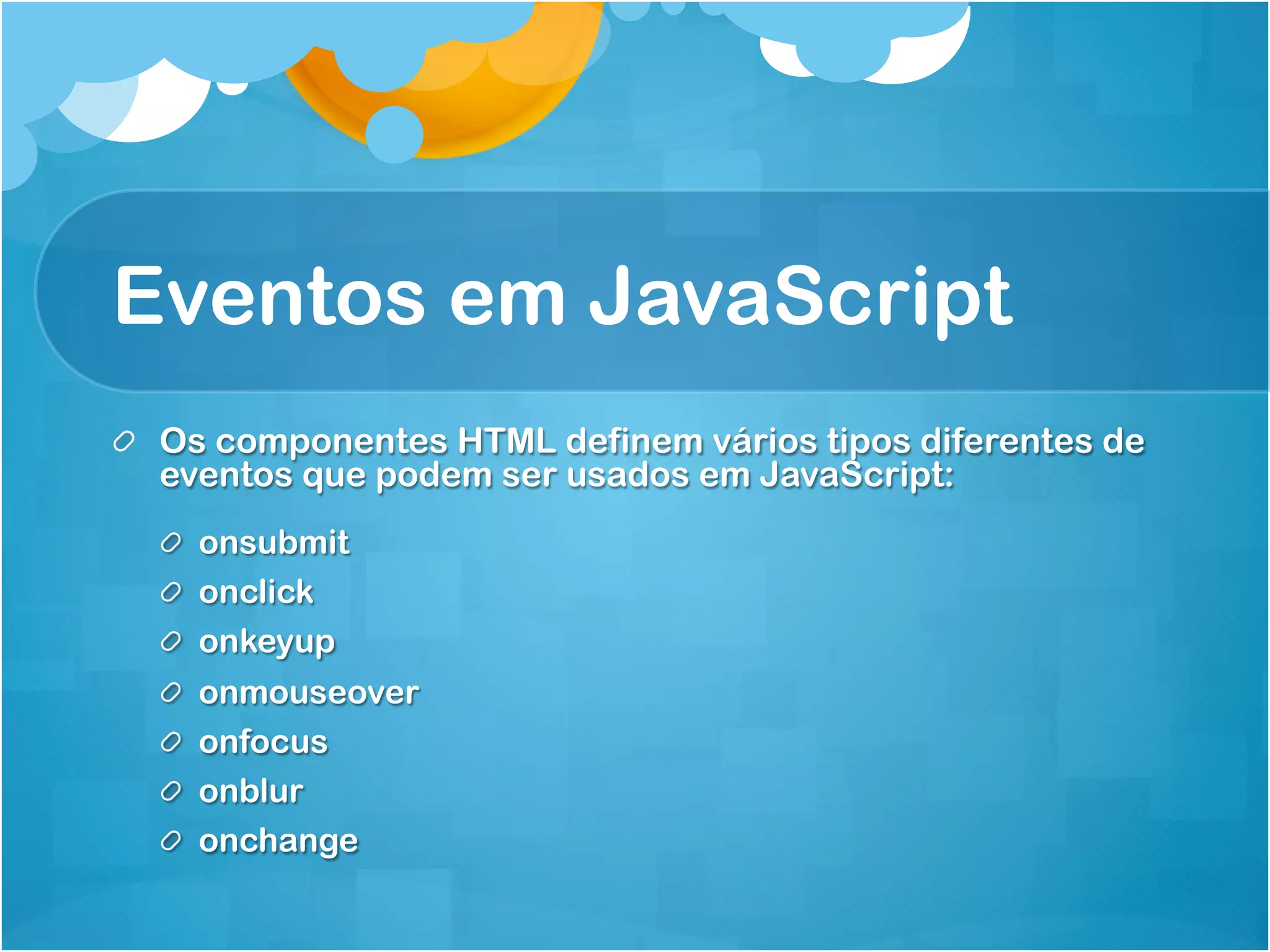 Eventos em JavaScript

Os componentes HTML definem vários tipos diferentes de eventos que podem ser usados em JavaScript:

onsubmit
onclick
onkeyup
onmouseover
onfocus
onblur
onchange